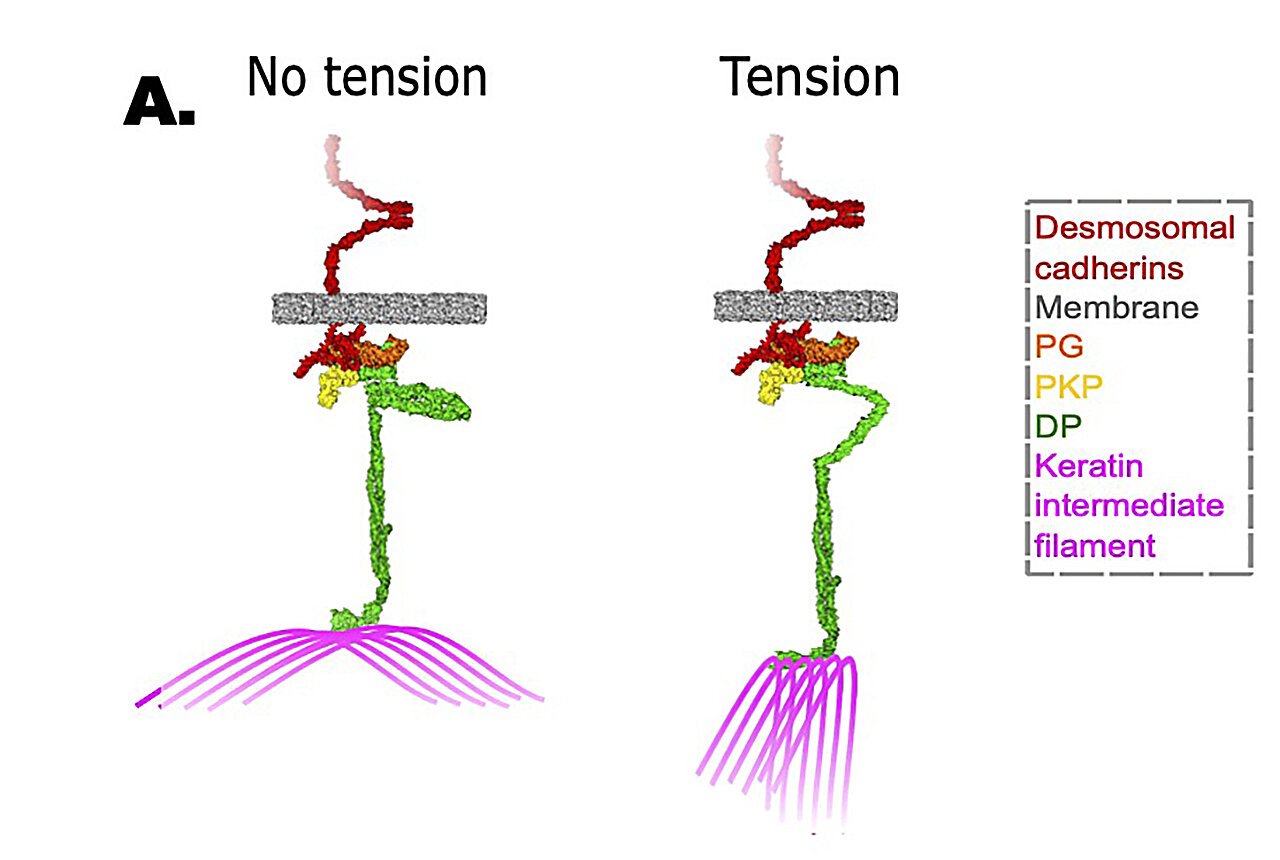 A. No tension

Tension

Desmosomal cadherins
Membrane
PG
PKP
DP
Keratin intermediate filament